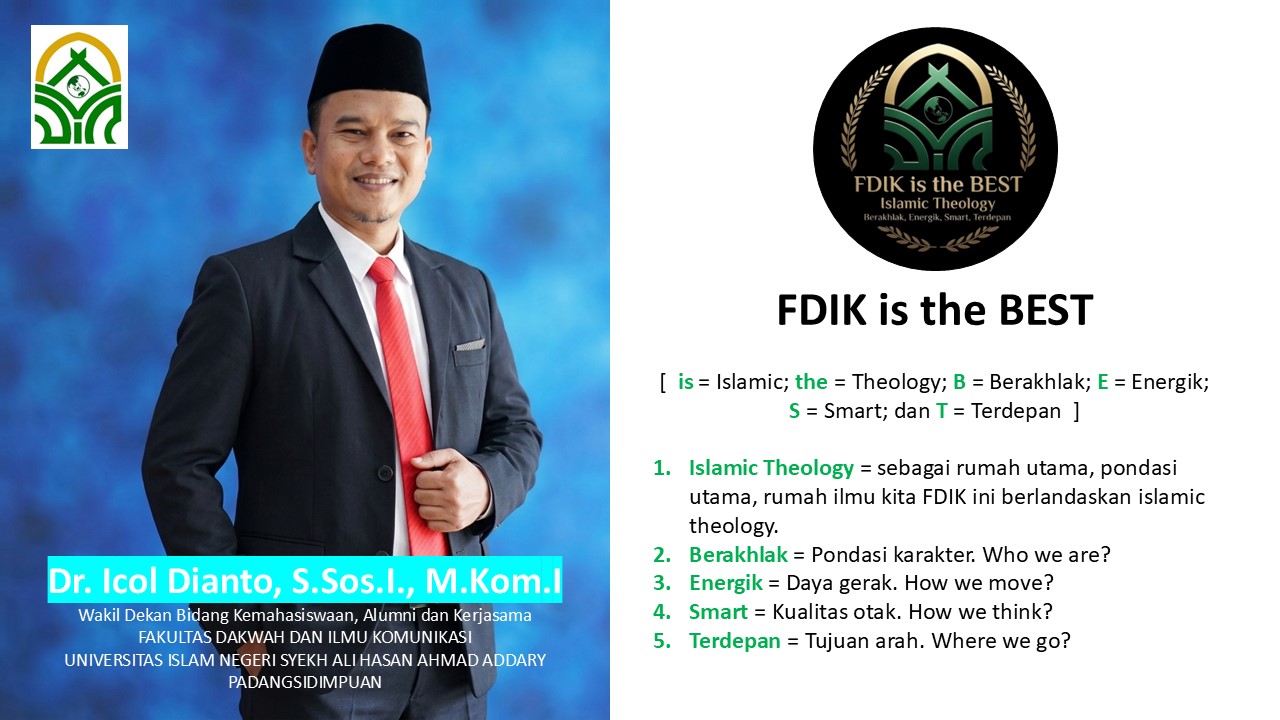 Dr. Icol Dianto, S.Sos.I., M.Kom.I
Wakil Dekan Bidang Kemahasiswaan, Alumni dan Kerjasama
FAKULTAS DAKWAH DAN ILMU KOMUNIKASI
UNIVERSITAS ISLAM NEGERI SYEKH ALI HASAN AHMAD ADDARY
PADANGSIDIMPUAN

FDIK is the BEST
Islamic Theology
Berakhlak, Energik, Smart, Terdepan

FDIK is the BEST

[ is = Islamic; the = Theology; B = Berakhlak; E = Energik; S = Smart; dan T = Terdepan ]

1. Islamic Theology = sebagai rumah utama, pondasi utama, rumah ilmu kita FDIK ini berlandaskan islamic theology.
2. Berakhlak = Pondasi karakter. Who we are?
3. Energik = Daya gerak. How we move?
4. Smart = Kualitas otak. How we think?
5. Terdepan = Tujuan arah. Where we go?